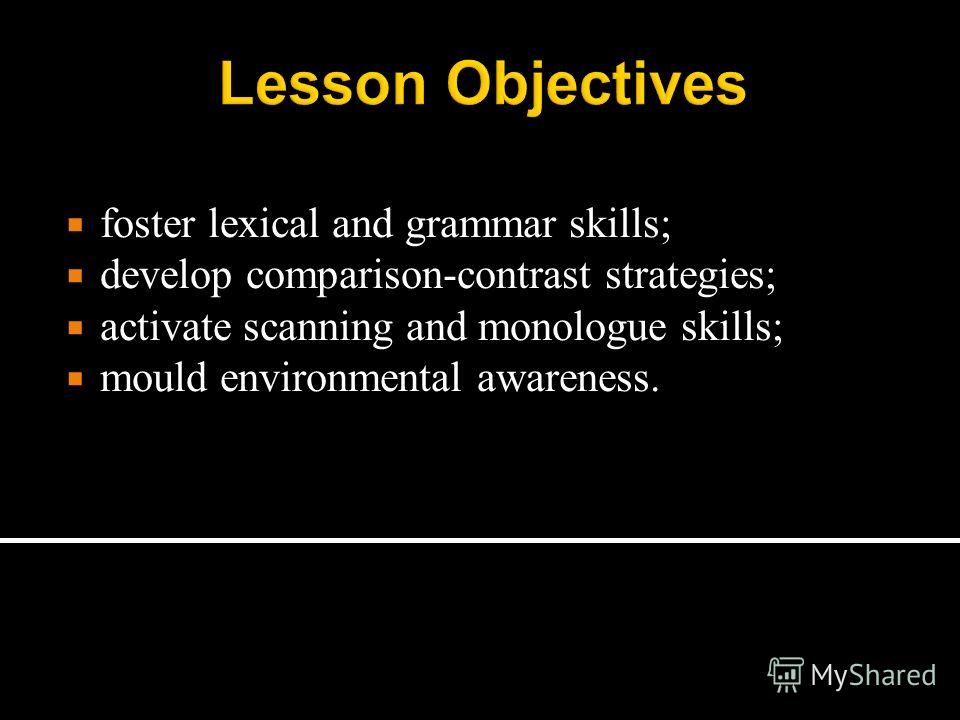 Lesson Objectives

- foster lexical and grammar skills;
- develop comparison-contrast strategies;
- activate scanning and monologue skills;
- mould environmental awareness.

MyShared